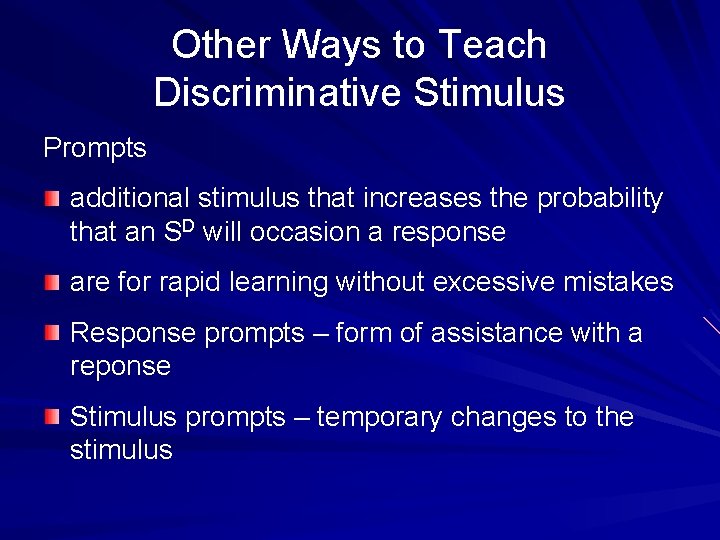 Other Ways to Teach Discriminative Stimulus

Prompts

additional stimulus that increases the probability that an $S^D$ will occasion a response

are for rapid learning without excessive mistakes

Response prompts – form of assistance with a reponse

Stimulus prompts – temporary changes to the stimulus